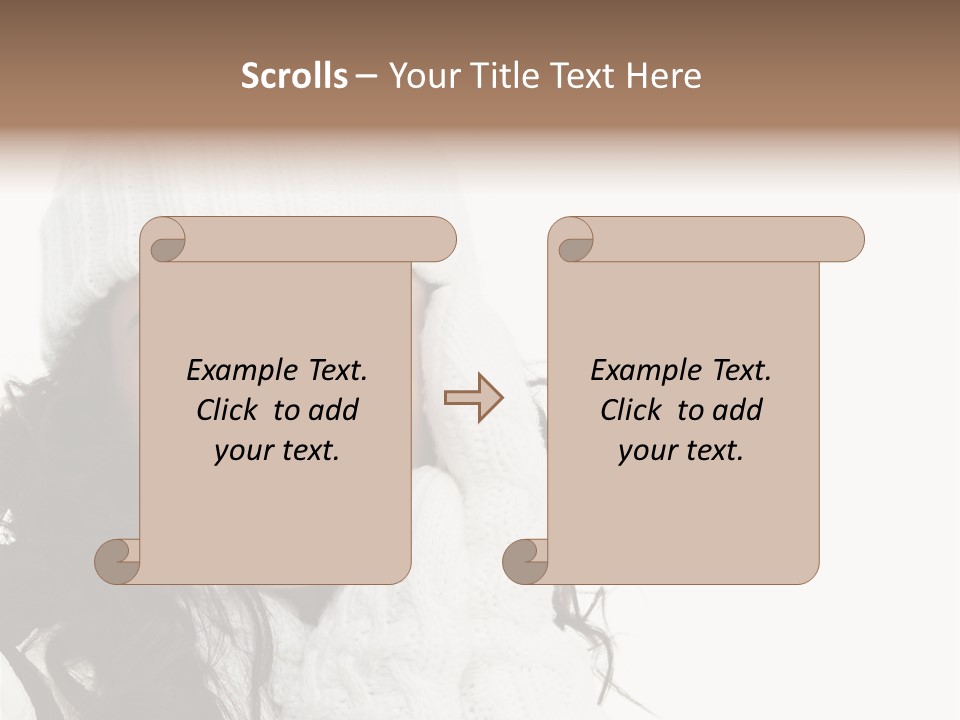 Scrolls – Your Title Text Here

Example Text. Click to add your text.

Example Text. Click to add your text.